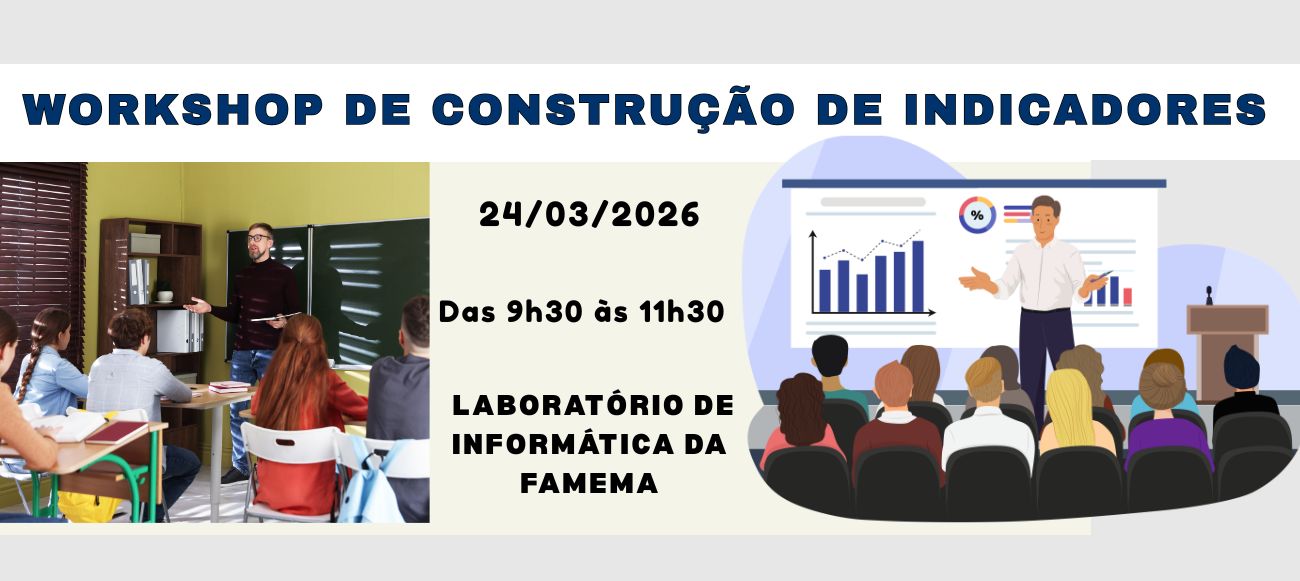 WORKSHOP DE CONSTRUÇÃO DE INDICADORES

24/03/2026

Das 9h30 às 11h30

LABORATÓRIO DE INFORMÁTICA DA FAMEMA

%